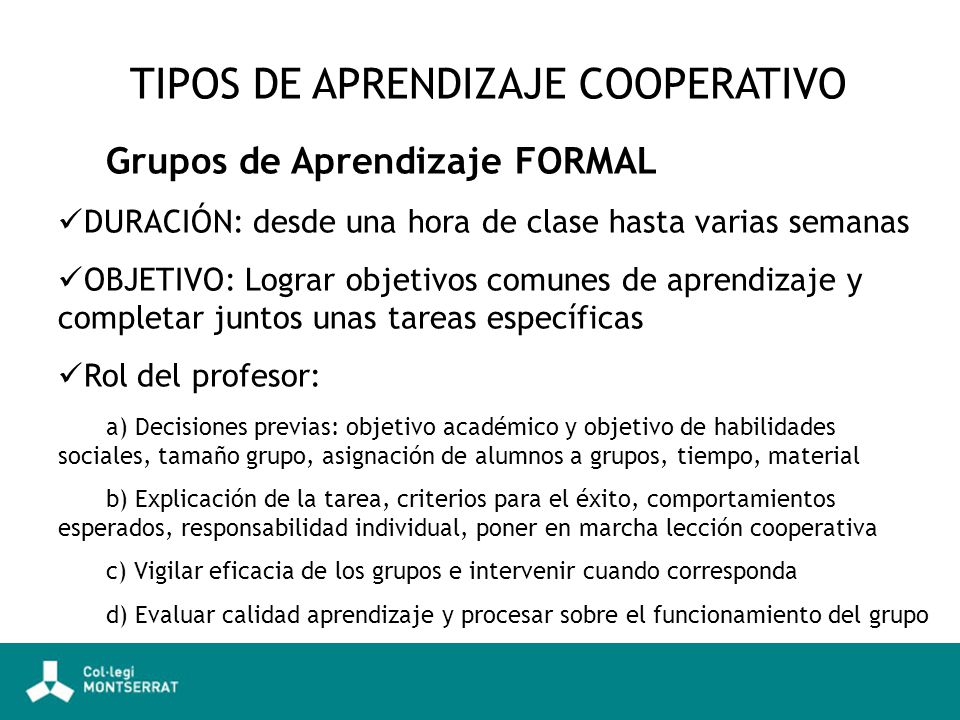 TIPOS DE APRENDIZAJE COOPERATIVO

Grupos de Aprendizaje FORMAL

✓DURACIÓN: desde una hora de clase hasta varias semanas

✓OBJETIVO: Lograr objetivos comunes de aprendizaje y completar juntos unas tareas específicas

✓Rol del profesor:

a) Decisiones previas: objetivo académico y objetivo de habilidades sociales, tamaño grupo, asignación de alumnos a grupos, tiempo, material

b) Explicación de la tarea, criterios para el éxito, comportamientos esperados, responsabilidad individual, poner en marcha lección cooperativa

c) Vigilar eficacia de los grupos e intervenir cuando corresponda

d) Evaluar calidad aprendizaje y procesar sobre el funcionamiento del grupo

Col·legi MONTSERRAT